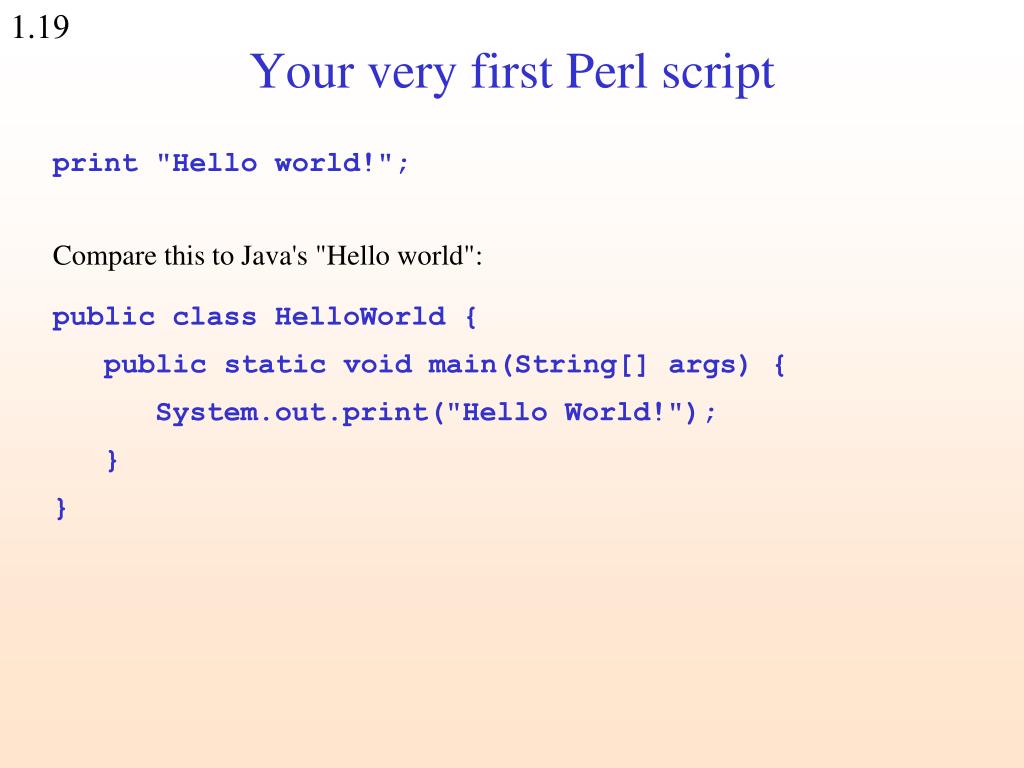 1.19

Your very first Perl script

print "Hello world!";

Compare this to Java's "Hello world":

public class HelloWorld {
   public static void main(String[] args) {
      System.out.print("Hello World!");
   }
}